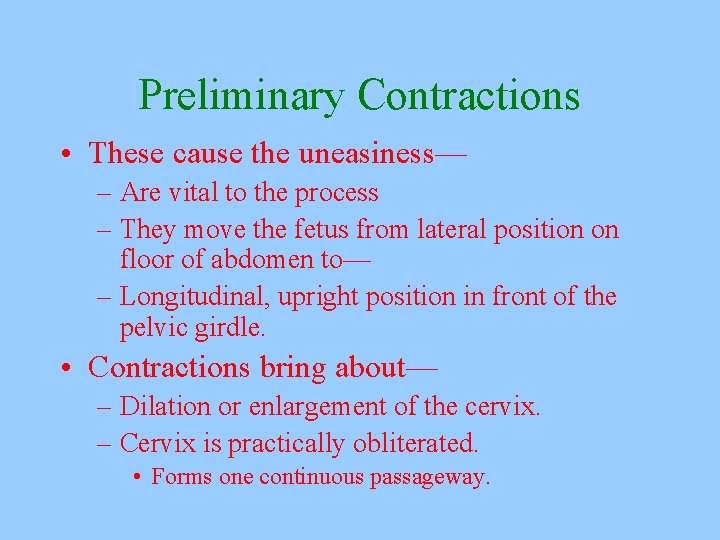 Preliminary Contractions

• These cause the uneasiness—
– Are vital to the process
– They move the fetus from lateral position on floor of abdomen to—
– Longitudinal, upright position in front of the pelvic girdle.

• Contractions bring about—
– Dilation or enlargement of the cervix.
– Cervix is practically obliterated.
• Forms one continuous passageway.